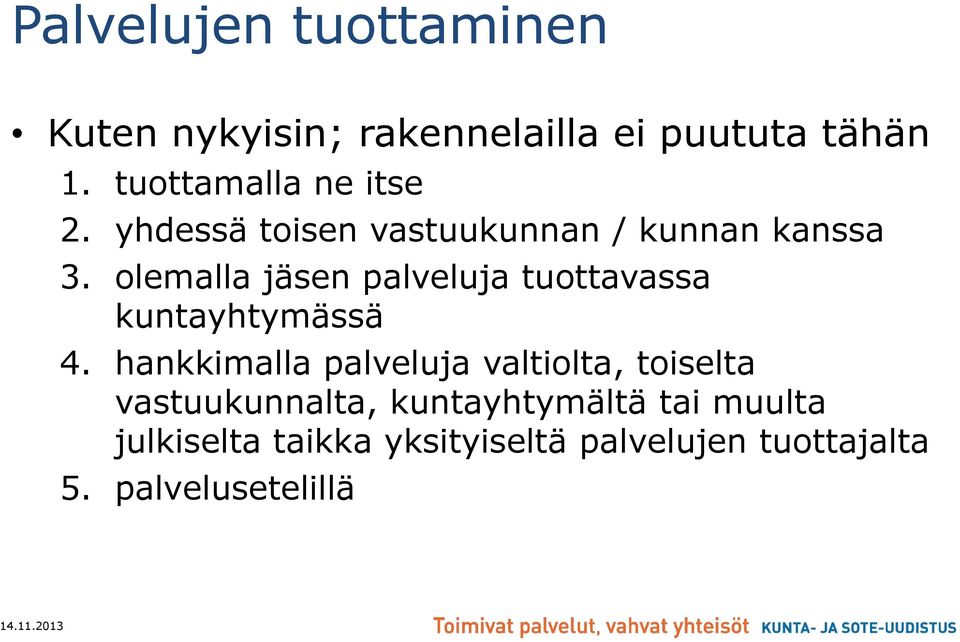 Palvelujen tuottaminen

• Kuten nykyisin; rakennelailla ei puututa tähän
1. tuottamalla ne itse
2. yhdessä toisen vastuukunnan / kunnan kanssa
3. olemalla jäsen palveluja tuottavassa kuntayhtymässä
4. hankkimalla palveluja valtiolta, toiselta vastuukunnalta, kuntayhtymältä tai muulta julkiselta taikka yksityiseltä palvelujen tuottajalta
5. palvelusetelillä

14.11.2013

Toimivat palvelut, vahvat yhteisöt KUNTA- JA SOTE-UUDISTUS